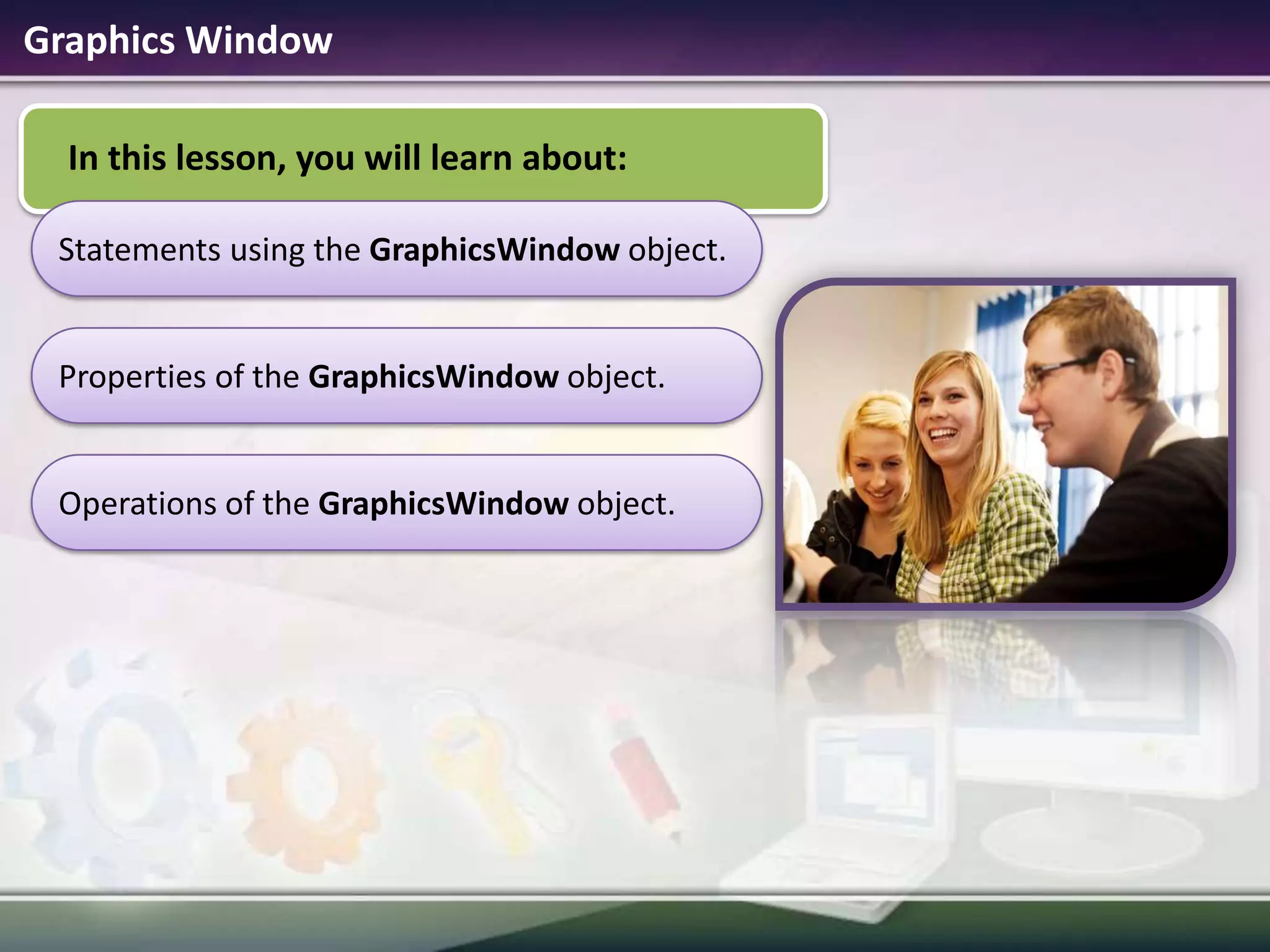 Graphics Window

In this lesson, you will learn about:

Statements using the GraphicsWindow object.

Properties of the GraphicsWindow object.

Operations of the GraphicsWindow object.